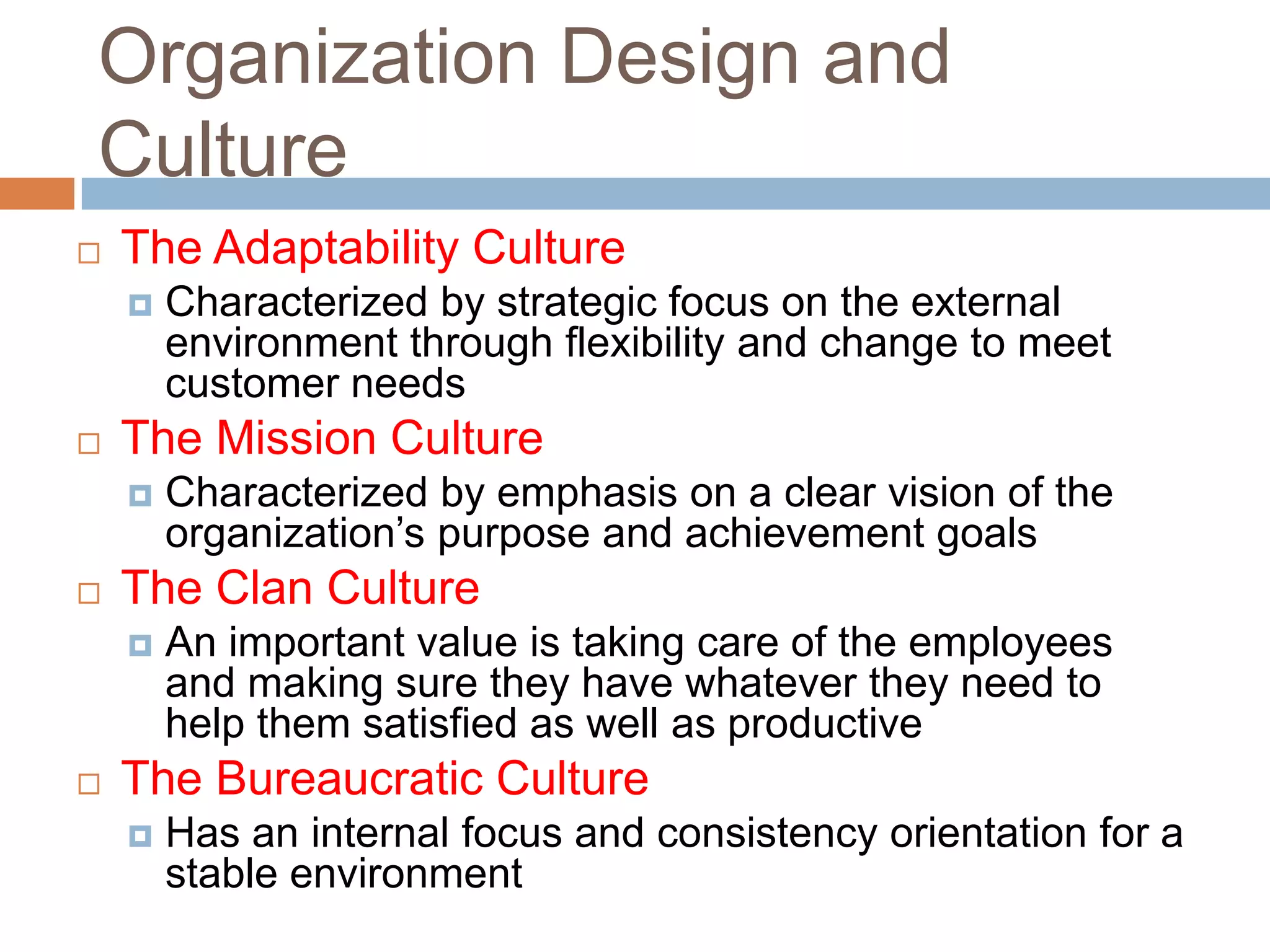 Organization Design and Culture

The Adaptability Culture

Characterized by strategic focus on the external environment through flexibility and change to meet customer needs

The Mission Culture

Characterized by emphasis on a clear vision of the organization’s purpose and achievement goals

The Clan Culture

An important value is taking care of the employees and making sure they have whatever they need to help them satisfied as well as productive

The Bureaucratic Culture

Has an internal focus and consistency orientation for a stable environment